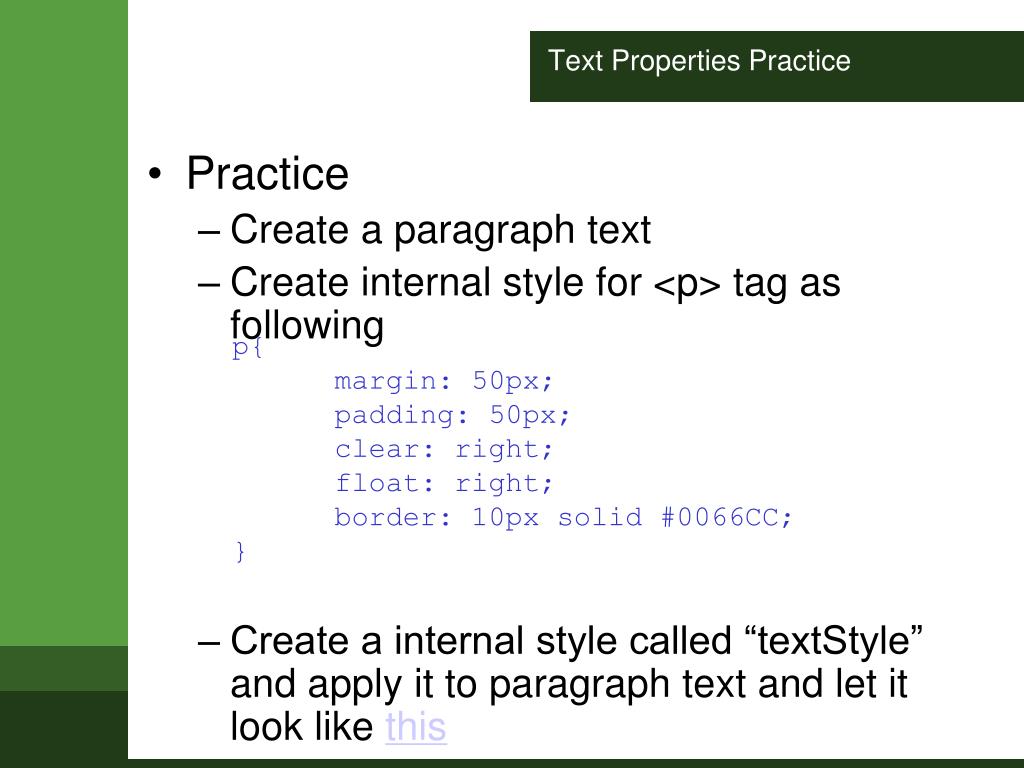 Text Properties Practice

• Practice
– Create a paragraph text
– Create internal style for <p> tag as following
p{
margin: 50px;
padding: 50px;
clear: right;
float: right;
border: 10px solid #0066CC;
}

– Create a internal style called “textStyle” and apply it to paragraph text and let it look like this